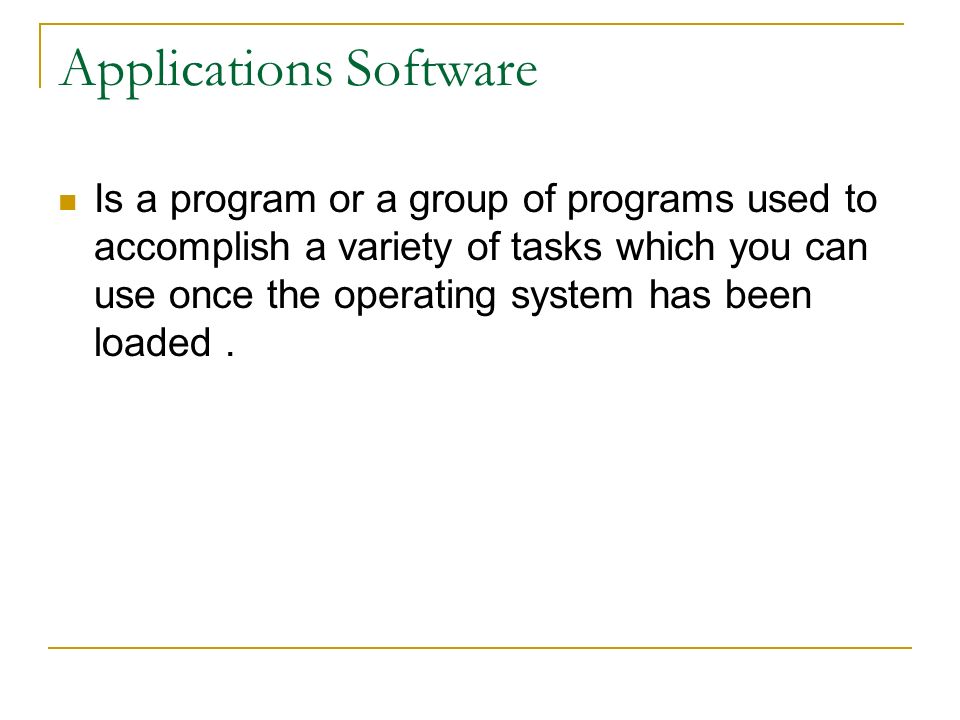 Applications Software

Is a program or a group of programs used to accomplish a variety of tasks which you can use once the operating system has been loaded .